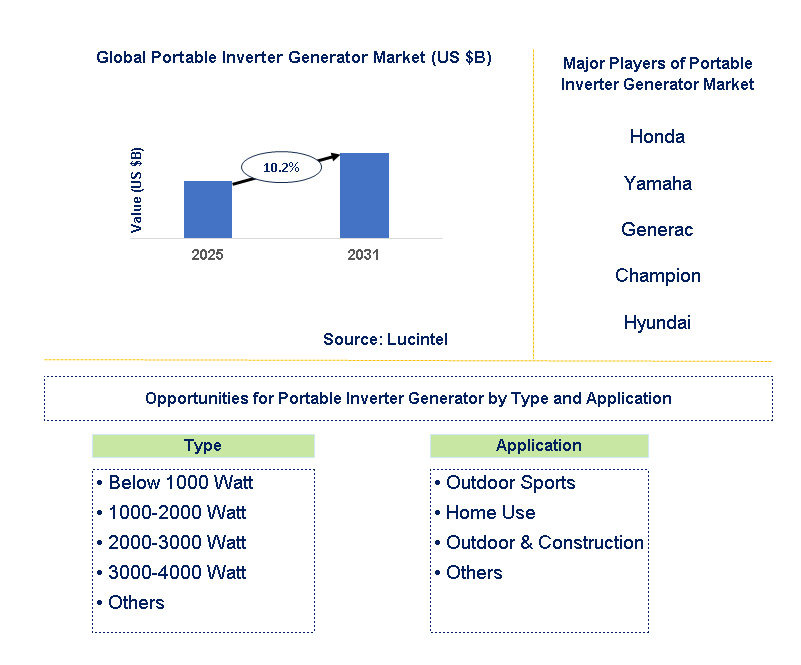 Global Portable Inverter Generator Market (US $B)

Value (US $B)

10.2%

2025

2031

Source: Lucintel

Major Players of Portable Inverter Generator Market

Honda

Yamaha

Generac

Champion

Hyundai

Opportunities for Portable Inverter Generator by Type and Application

Type

• Below 1000 Watt
• 1000-2000 Watt
• 2000-3000 Watt
• 3000-4000 Watt
• Others

Application

• Outdoor Sports
• Home Use
• Outdoor & Construction
• Others